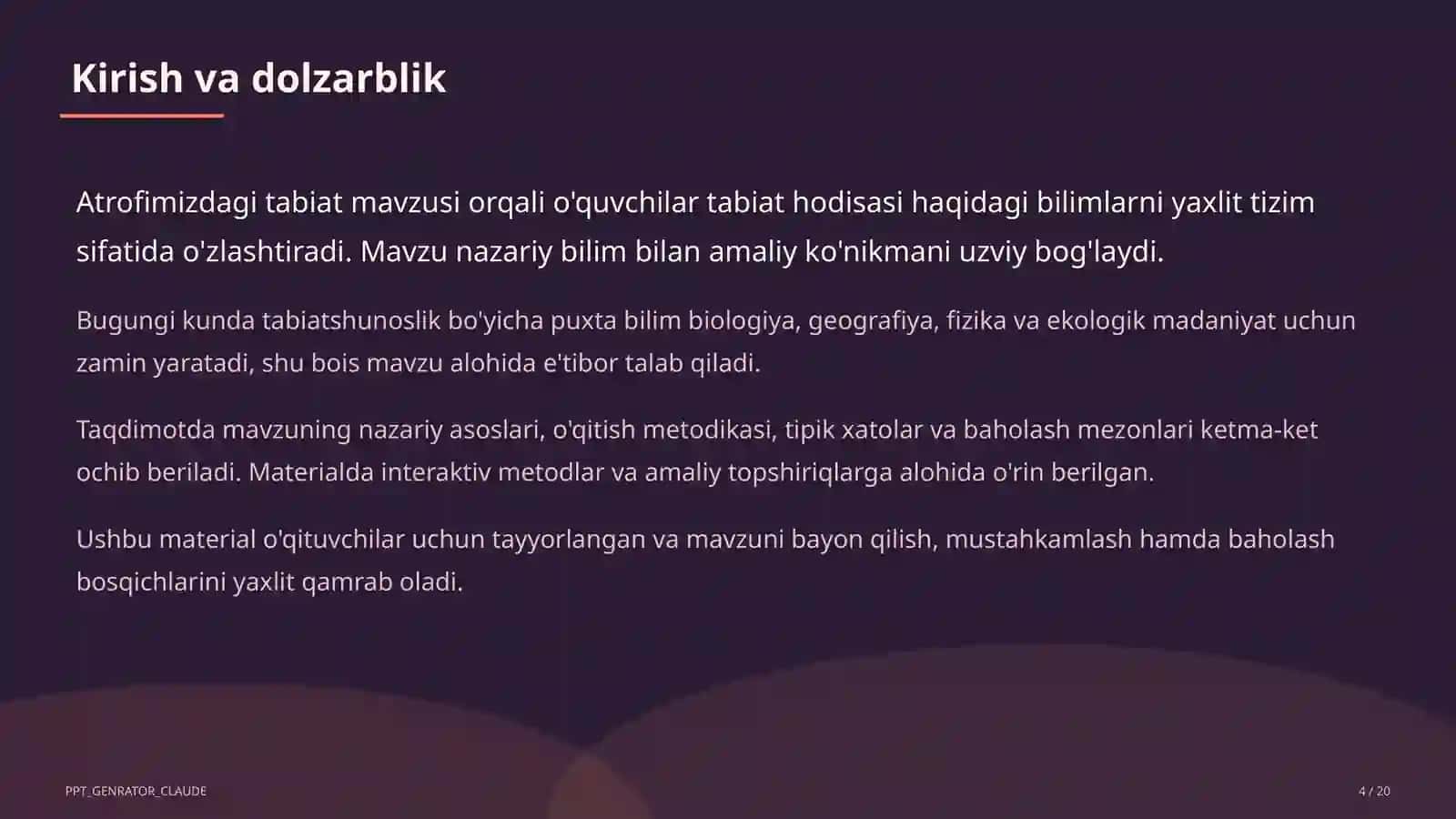 Kirish va dolzarblik

Atrofimizdagi tabiat mavzusi orqali o'quvchilar tabiat hodisasi haqidagi bilimlarni yaxlit tizim sifatida o'zlashtiradi. Mavzu nazariy bilim bilan amaliy ko'nikmani uzviy bog'laydi.

Bugungi kunda tabiatshunoslik bo'yicha puxta bilim biologiya, geografiya, fizika va ekologik madaniyat uchun zamin yaratadi, shu bois mavzu alohida e'tibor talab qiladi.

Taqdimotda mavzuning nazariy asoslari, o'qitish metodikasi, tipik xatolar va baholash mezonlari ketma-ket ochib beriladi. Materialda interaktiv metodlar va amaliy topshiriqlarga alohida o'rin berilgan.

Ushbu material o'qituvchilar uchun tayyorlangan va mavzuni bayon qilish, mustahkamlash hamda baholash bosqichlarini yaxlit qamrab oladi.

PPT_GENRATOR_CLAUDE

4 / 20